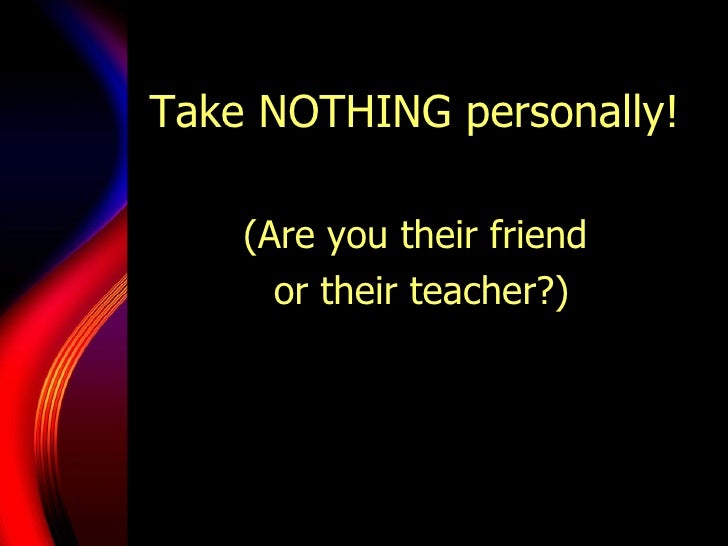 Take NOTHING personally!

(Are you their friend or their teacher?)